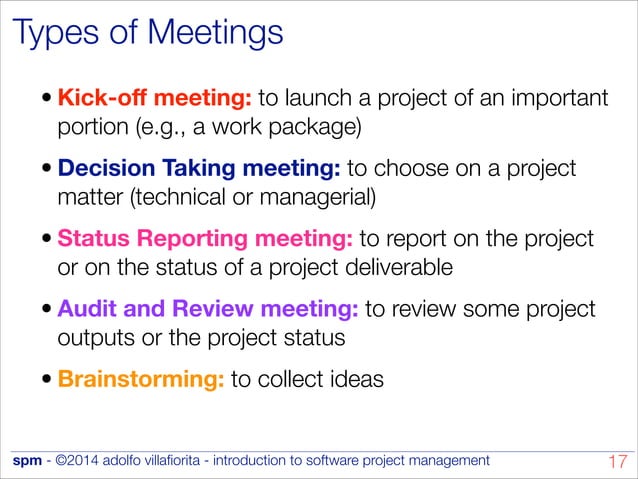 Types of Meetings

• Kick-off meeting: to launch a project of an important portion (e.g., a work package)

• Decision Taking meeting: to choose on a project matter (technical or managerial)

• Status Reporting meeting: to report on the project or on the status of a project deliverable

• Audit and Review meeting: to review some project outputs or the project status

• Brainstorming: to collect ideas

spm - ©2014 adolfo villafiorita - introduction to software project management 17